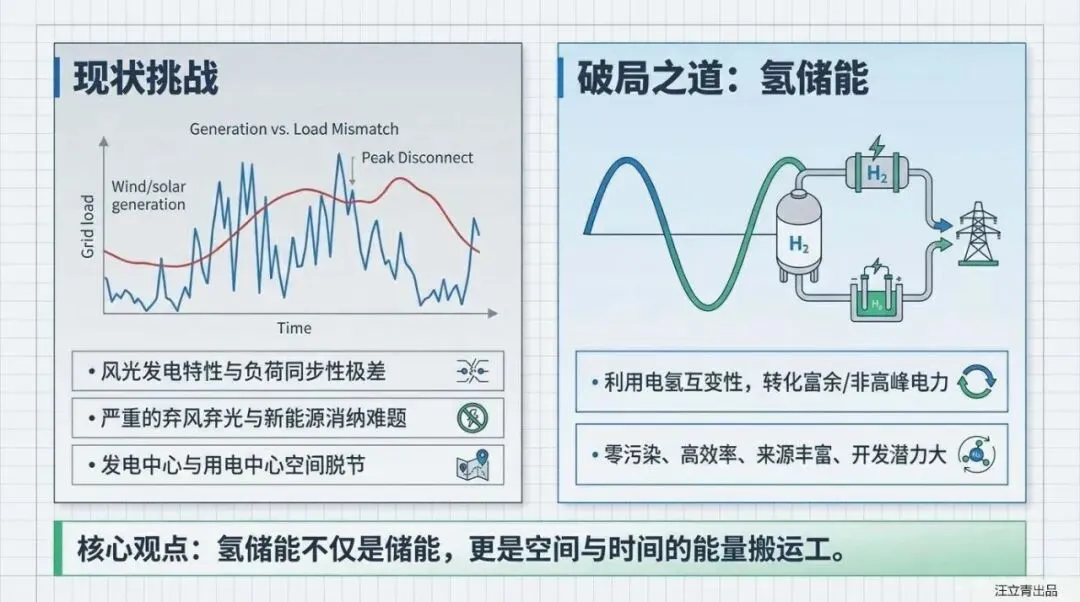 现状挑战

Generation vs. Load Mismatch

Peak Disconnect

Wind/solar generation

Grid load

Time

• 风光发电特性与负荷同步性极差

• 严重的弃风弃光与新能源消纳难题

• 发电中心与用电中心空间脱节

破局之道：氢储能

$H_2$

$H_2$

$H_2$

• 利用电氢互变性，转化富余/非高峰电力

• 零污染、高效率、来源丰富、开发潜力大

核心观点：氢储能不仅是储能，更是空间与时间的能量搬运工。

汪立青出品